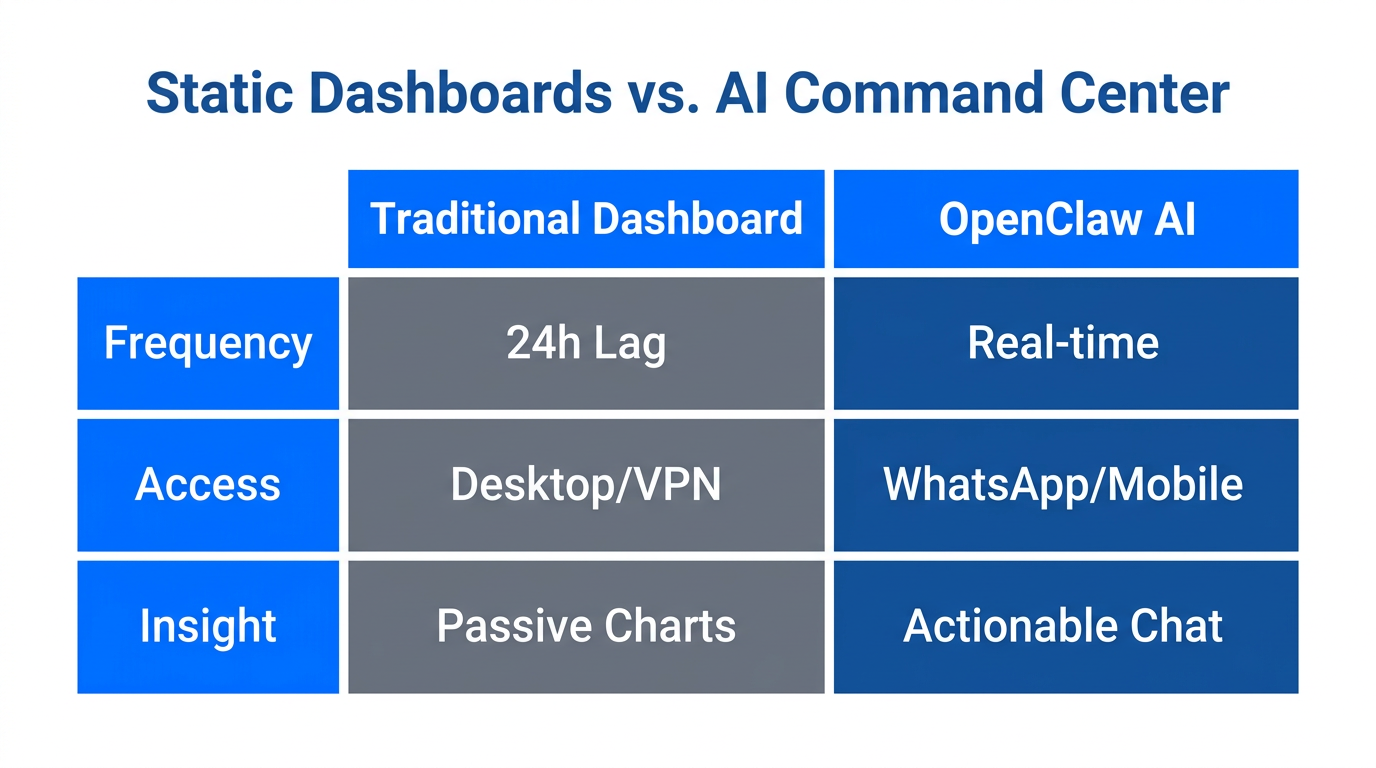 Static Dashboards vs. AI Command Center

| | Traditional Dashboard | OpenClaw AI |
|---|---|---|
| Frequency | 24h Lag | Real-time |
| Access | Desktop/VPN | WhatsApp/Mobile |
| Insight | Passive Charts | Actionable Chat |